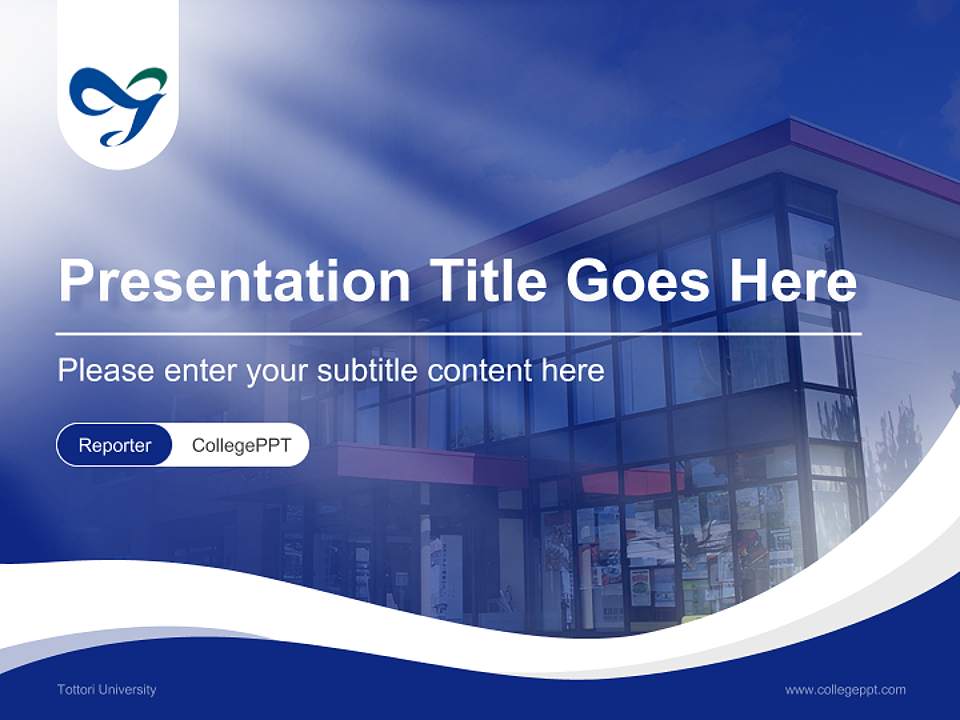 Presentation Title Goes Here

Please enter your subtitle content here

Reporter CollegePPT

Tottori University

www.collegeppt.com